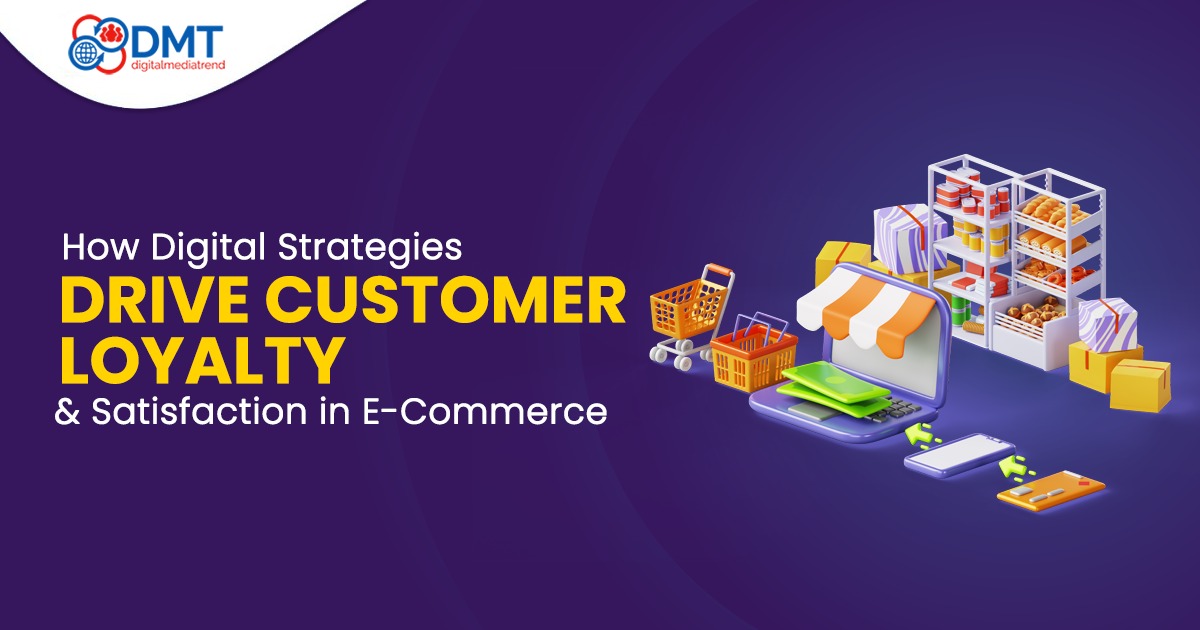 DMT
digitalmediatrend

How Digital Strategies
DRIVE CUSTOMER LOYALTY
& Satisfaction in E-Commerce